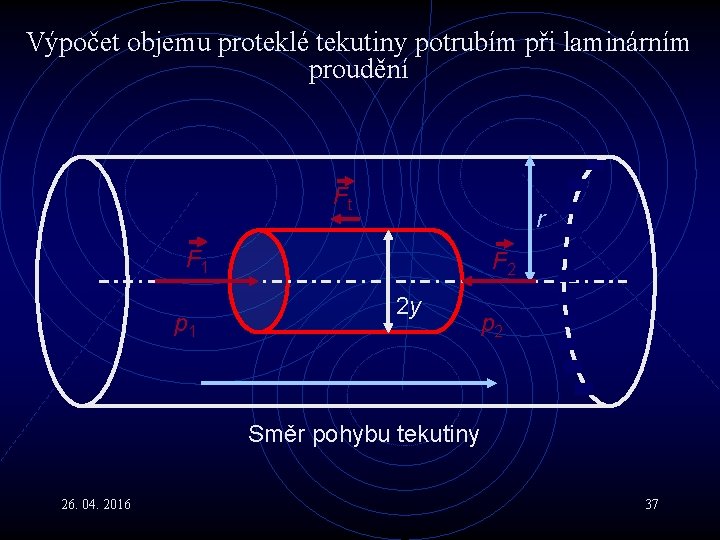 Výpočet objemu proteklé tekutiny potrubím při laminárním proudění

$\vec{F}_t$

$r$

$\vec{F}_1$

$\vec{F}_2$

$2y$

$p_1$

$p_2$

Směr pohybu tekutiny

26. 04. 2016

37